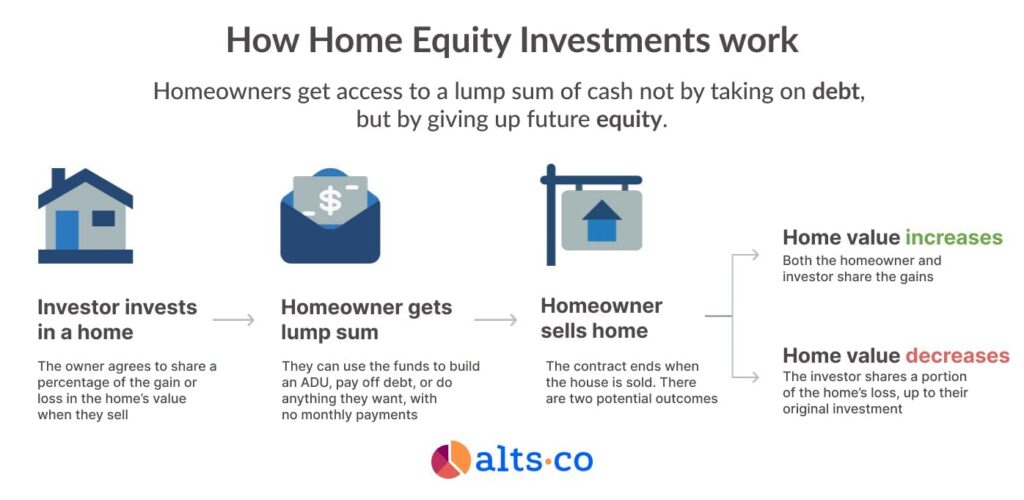 How Home Equity Investments work

Homeowners get access to a lump sum of cash not by taking on debt, but by giving up future equity.

$

Investor invests in a home

The owner agrees to share a percentage of the gain or loss in the home's value when they sell

Homeowner gets lump sum

They can use the funds to build an ADU, pay off debt, or do anything they want, with no monthly payments

Homeowner sells home

The contract ends when the house is sold. There are two potential outcomes

Home value increases

Both the homeowner and investor share the gains

Home value decreases

The investor shares a portion of the home's loss, up to their original investment

alts·co